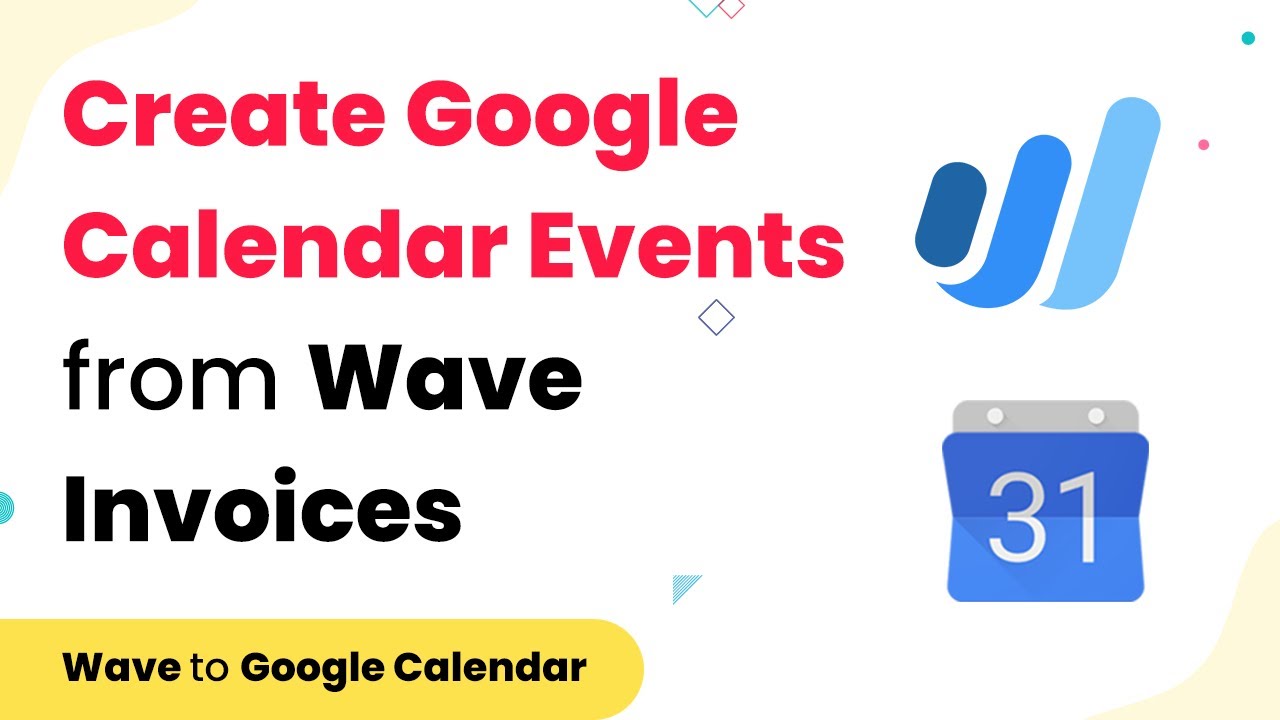 Create Google Calendar Events from Wave Invoices

31

Wave to Google Calendar